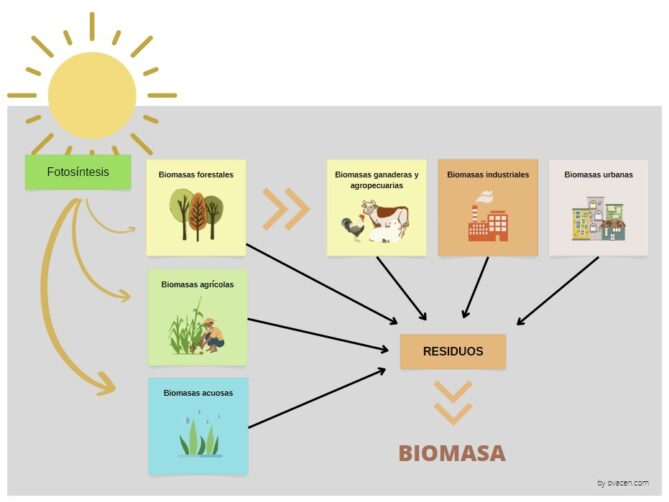 Fotosíntesis

Biomasas forestales

Biomasas ganaderas y agropecuarias

Biomasas industriales

Biomasas urbanas

Biomasas agrícolas

Biomasas acuosas

RESIDUOS

BIOMASA

by ovacen.com